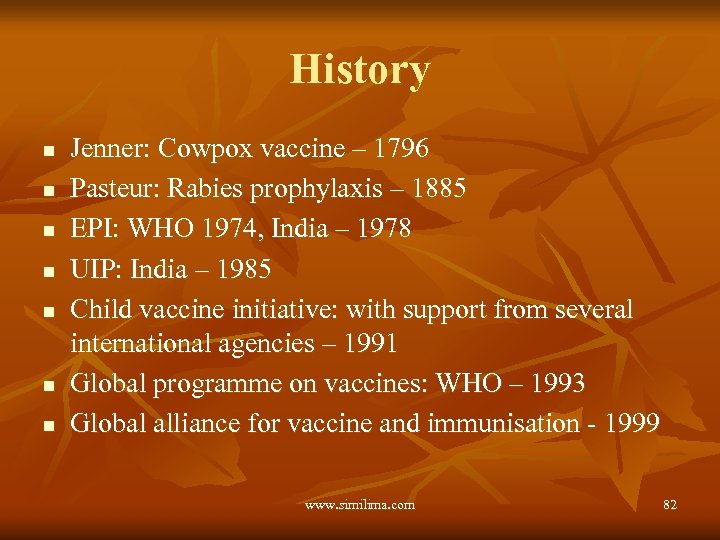 History

- Jenner: Cowpox vaccine – 1796
- Pasteur: Rabies prophylaxis – 1885
- EPI: WHO 1974, India – 1978
- UIP: India – 1985
- Child vaccine initiative: with support from several international agencies – 1991
- Global programme on vaccines: WHO – 1993
- Global alliance for vaccine and immunisation - 1999

www.similima.com

82